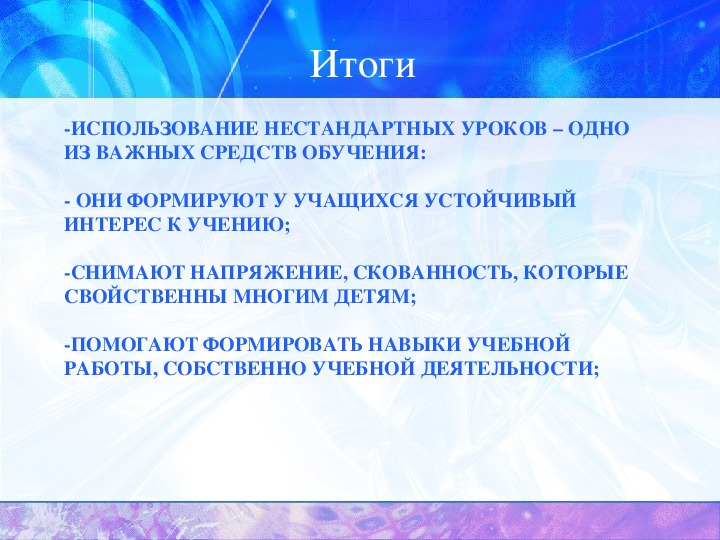 Итоги

-ИСПОЛЬЗОВАНИЕ НЕСТАНДАРТНЫХ УРОКОВ – ОДНО ИЗ ВАЖНЫХ СРЕДСТВ ОБУЧЕНИЯ:

- ОНИ ФОРМИРУЮТ У УЧАЩИХСЯ УСТОЙЧИВЫЙ ИНТЕРЕС К УЧЕНИЮ;

-СНИМАЮТ НАПРЯЖЕНИЕ, СКОВАННОСТЬ, КОТОРЫЕ СВОЙСТВЕННЫ МНОГИМ ДЕТЯМ;

-ПОМОГАЮТ ФОРМИРОВАТЬ НАВЫКИ УЧЕБНОЙ РАБОТЫ, СОБСТВЕННО УЧЕБНОЙ ДЕЯТЕЛЬНОСТИ;